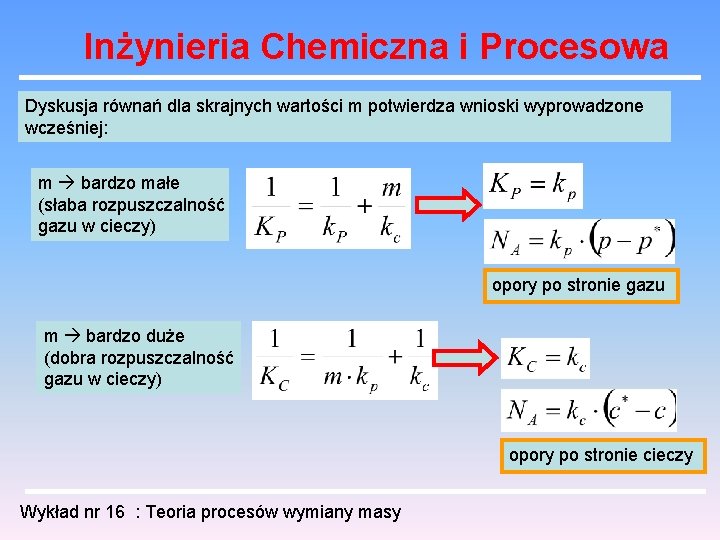 Inżynieria Chemiczna i Procesowa

Dyskusja równań dla skrajnych wartości m potwierdza wnioski wyprowadzone wcześniej:

m → bardzo małe (słaba rozpuszczalność gazu w cieczy)

$\frac{1}{K_P} = \frac{1}{k_P} + \frac{m}{k_c}$

$K_P = k_p$

$N_A = k_p \cdot (p - p^*)$

opory po stronie gazu

m → bardzo duże (dobra rozpuszczalność gazu w cieczy)

$\frac{1}{K_C} = \frac{1}{m \cdot k_p} + \frac{1}{k_c}$

$K_C = k_c$

$N_A = k_c \cdot (c^* - c)$

opory po stronie cieczy

Wykład nr 16 : Teoria procesów wymiany masy